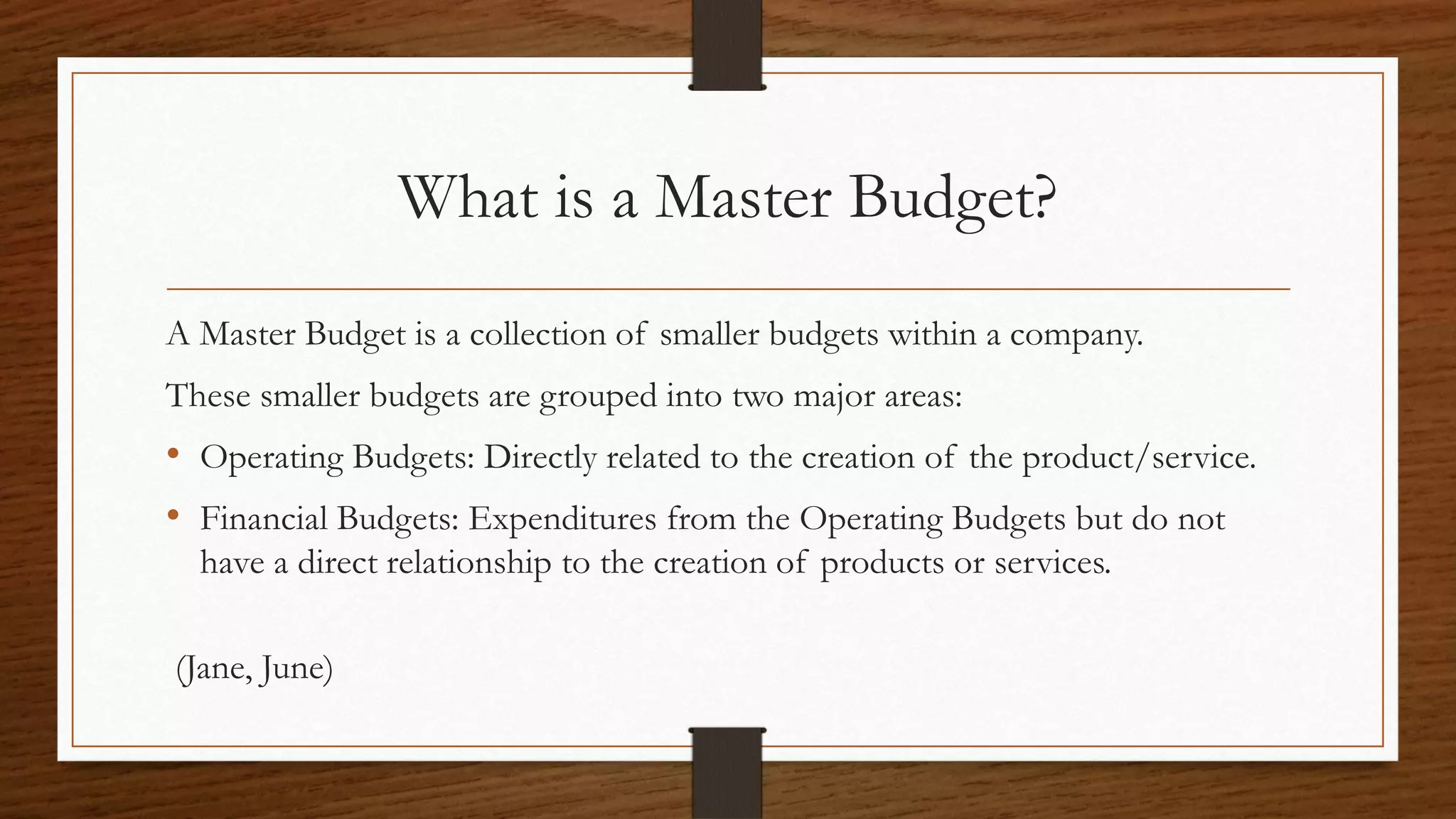 What is a Master Budget?

A Master Budget is a collection of smaller budgets within a company.

These smaller budgets are grouped into two major areas:

• Operating Budgets: Directly related to the creation of the product/service.
• Financial Budgets: Expenditures from the Operating Budgets but do not have a direct relationship to the creation of products or services.

(Jane, June)